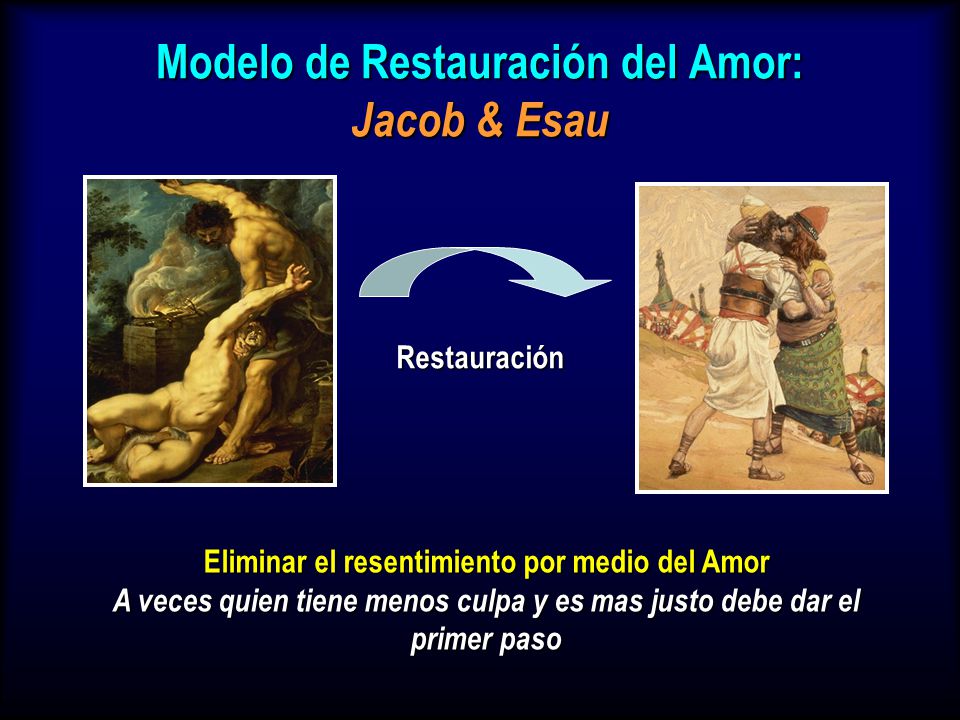 Modelo de Restauración del Amor:
Jacob & Esau

Restauración

Eliminar el resentimiento por medio del Amor
A veces quien tiene menos culpa y es mas justo debe dar el primer paso